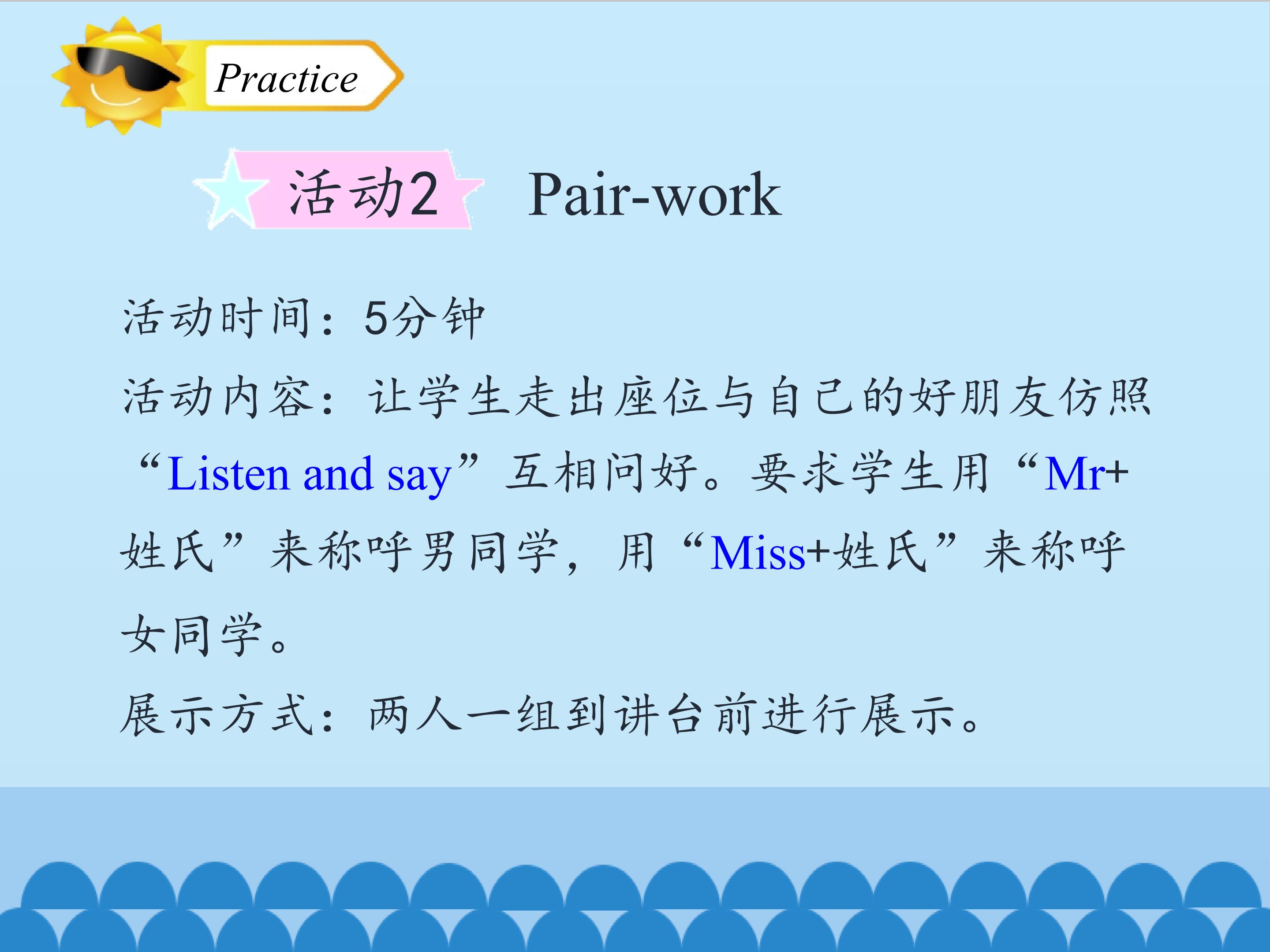 Practice

活动2 Pair-work

活动时间：5分钟

活动内容：让学生走出座位与自己的好朋友仿照“Listen and say”互相问好。要求学生用“Mr+姓氏”来称呼男同学，用“Miss+姓氏”来称呼女同学。

展示方式：两人一组到讲台前进行展示。